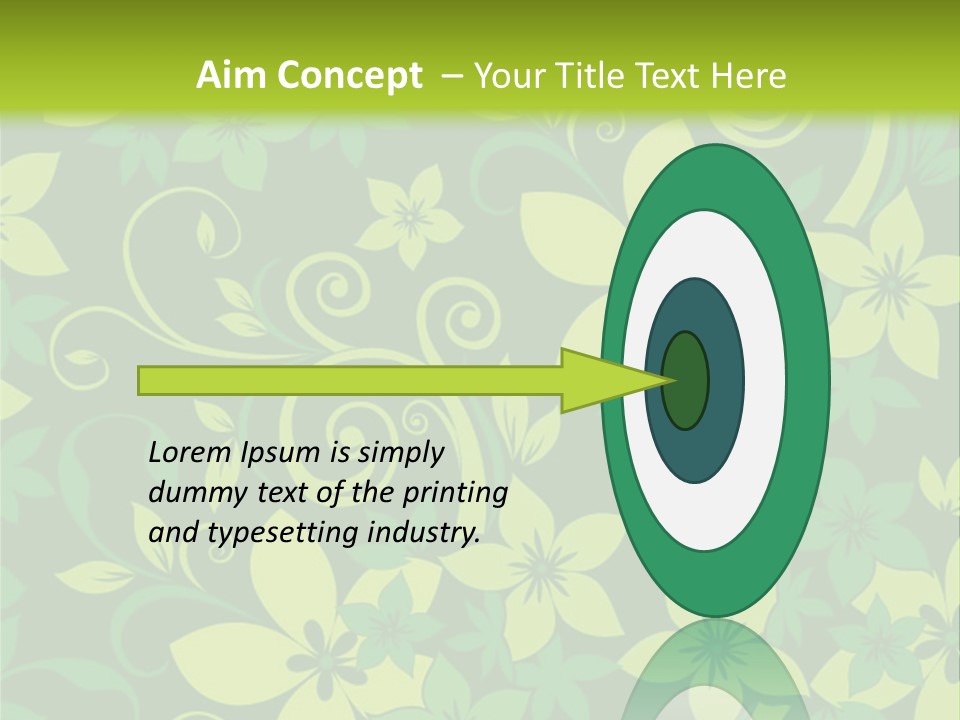 Aim Concept – Your Title Text Here

Lorem Ipsum is simply dummy text of the printing and typesetting industry.